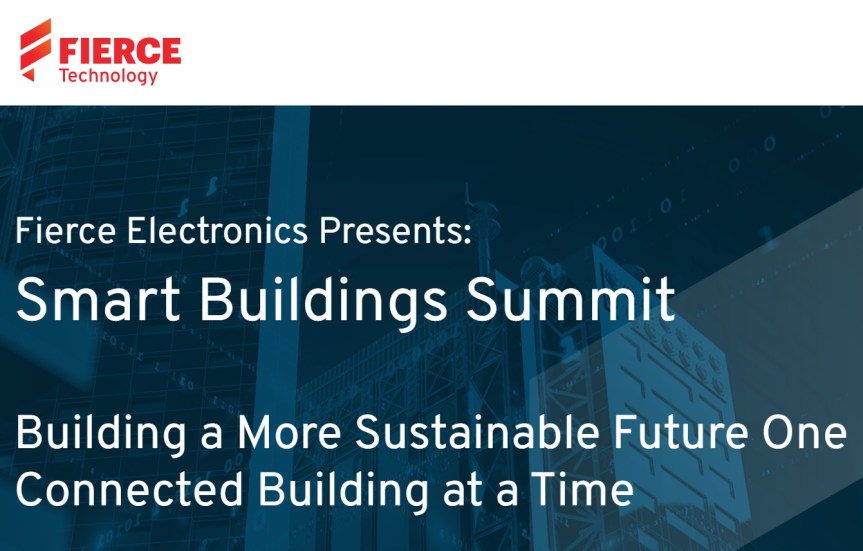 FIERCE
Technology

Fierce Electronics Presents:

Smart Buildings Summit

Building a More Sustainable Future One Connected Building at a Time